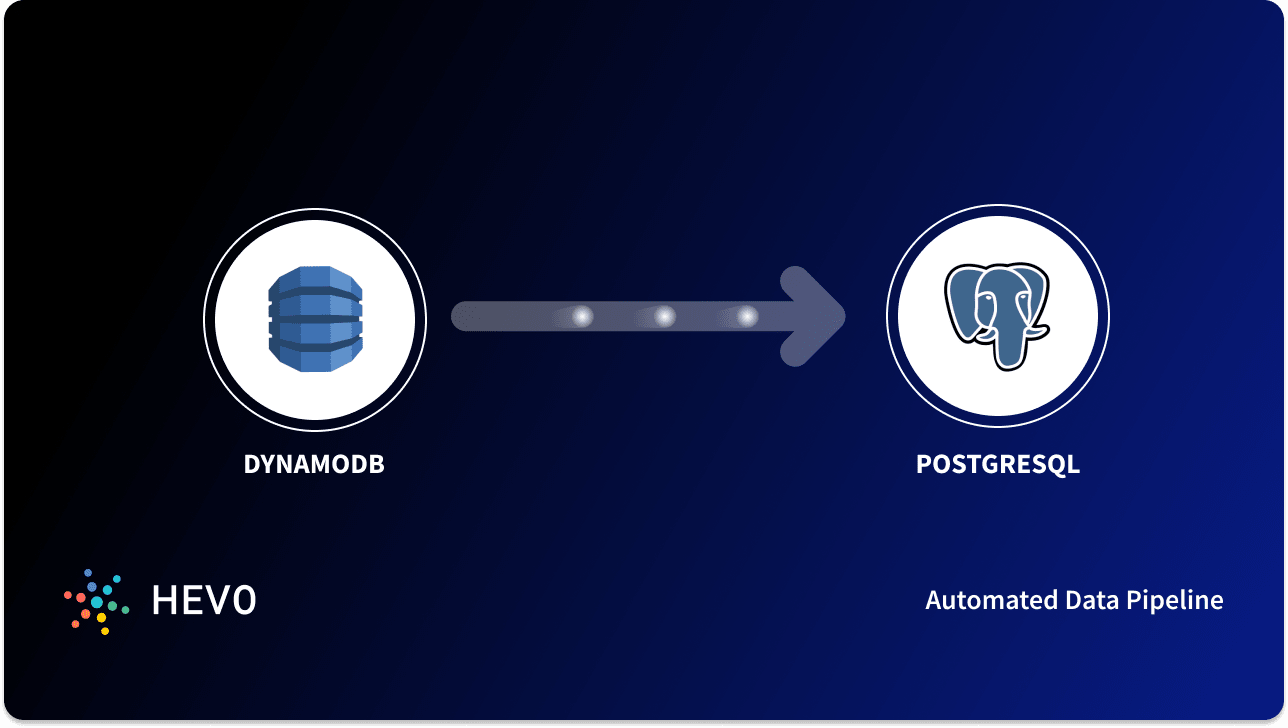 DYNAMODB

POSTGRESQL

HEVO

Automated Data Pipeline